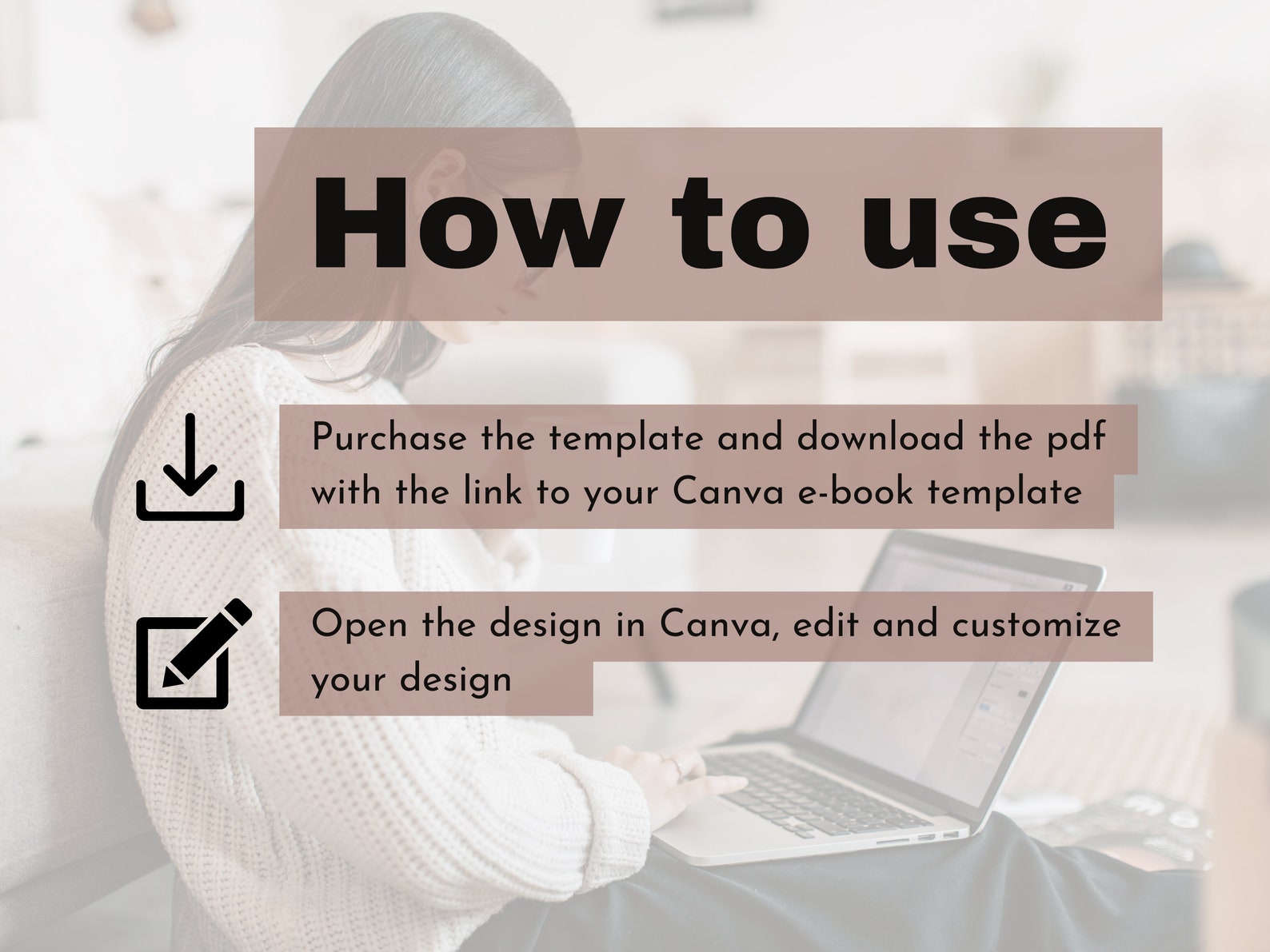 How to use

Purchase the template and download the pdf with the link to your Canva e-book template

Open the design in Canva, edit and customize your design